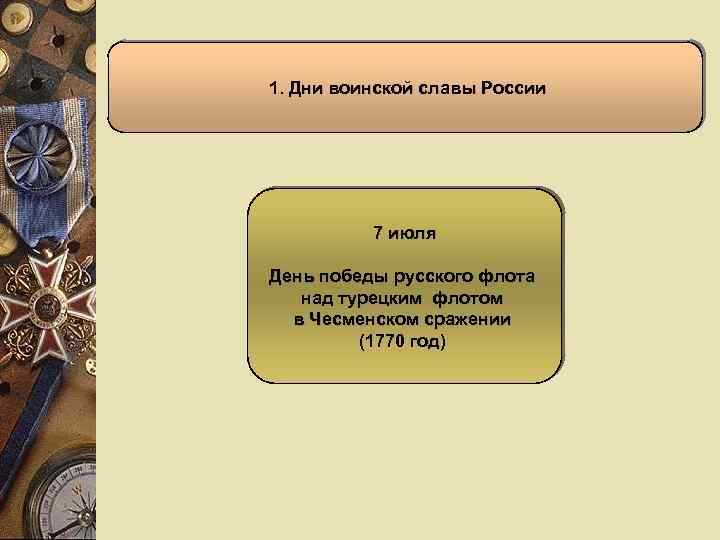 1. Дни воинской славы России

7 июля

День победы русского флота над турецким флотом в Чесменском сражении (1770 год)